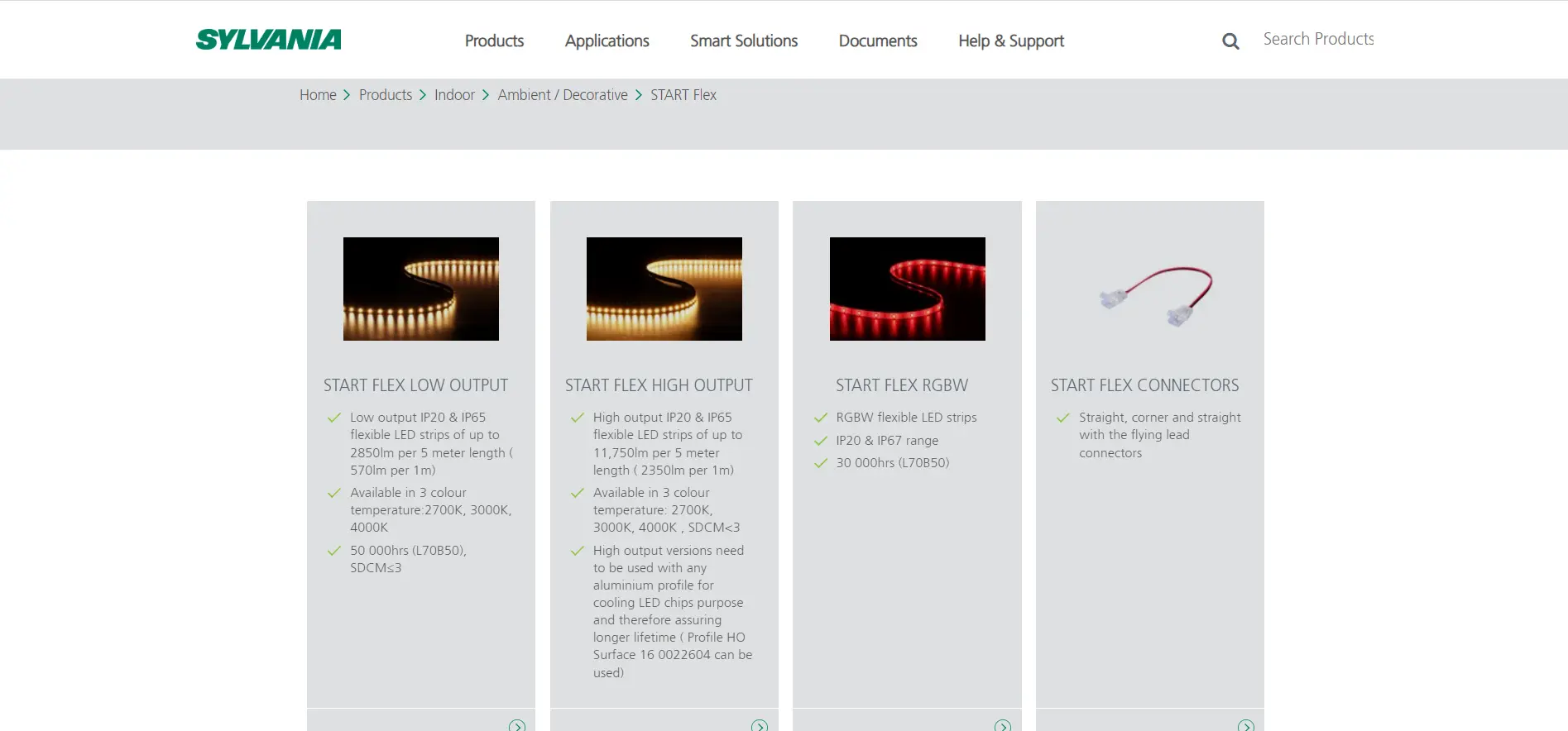 SYLVANIA

Products Applications Smart Solutions Documents Help & Support

Search Products

Home > Products > Indoor > Ambient / Decorative > START Flex

START FLEX LOW OUTPUT

Low output IP20 & IP65 flexible LED strips of up to 2850lm per 5 meter length ( 570lm per 1m)

Available in 3 colour temperature:2700K, 3000K, 4000K

50 000hrs (L70B50), SDCM≤3

START FLEX HIGH OUTPUT

High output IP20 & IP65 flexible LED strips of up to 11,750lm per 5 meter length ( 2350lm per 1m)

Available in 3 colour temperature: 2700K, 3000K, 4000K , SDCM<3

High output versions need to be used with any aluminium profile for cooling LED chips purpose and therefore assuring longer lifetime ( Profile HO Surface 16 0022604 can be used)

START FLEX RGBW

RGBW flexible LED strips

IP20 & IP67 range

30 000hrs (L70B50)

START FLEX CONNECTORS

Straight, corner and straight with the flying lead connectors